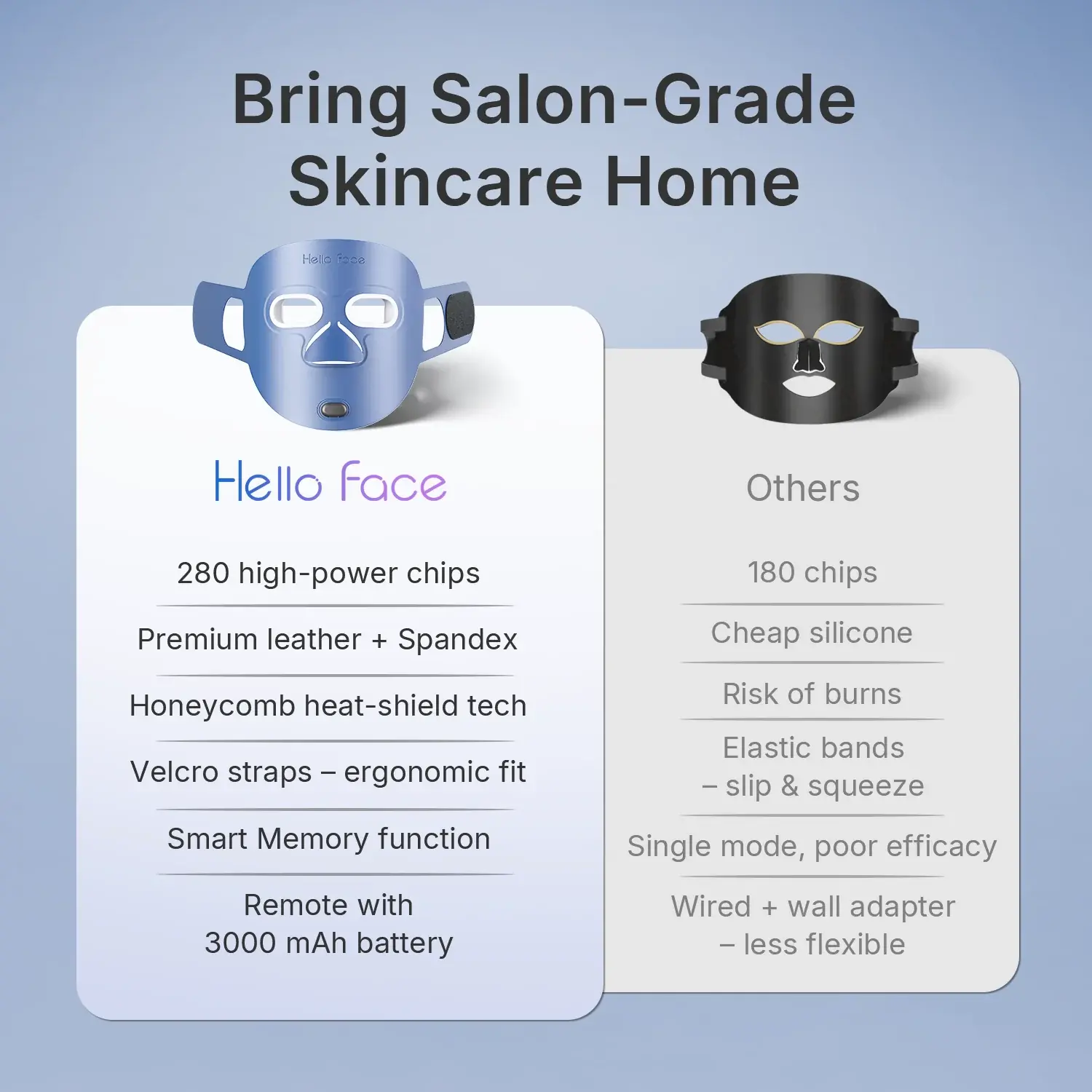 Bring Salon-Grade Skincare Home

Hello Face

Hello Face

280 high-power chips

Premium leather + Spandex

Honeycomb heat-shield tech

Velcro straps – ergonomic fit

Smart Memory function

Remote with 3000 mAh battery

Others

180 chips

Cheap silicone

Risk of burns

Elastic bands – slip & squeeze

Single mode, poor efficacy

Wired + wall adapter – less flexible